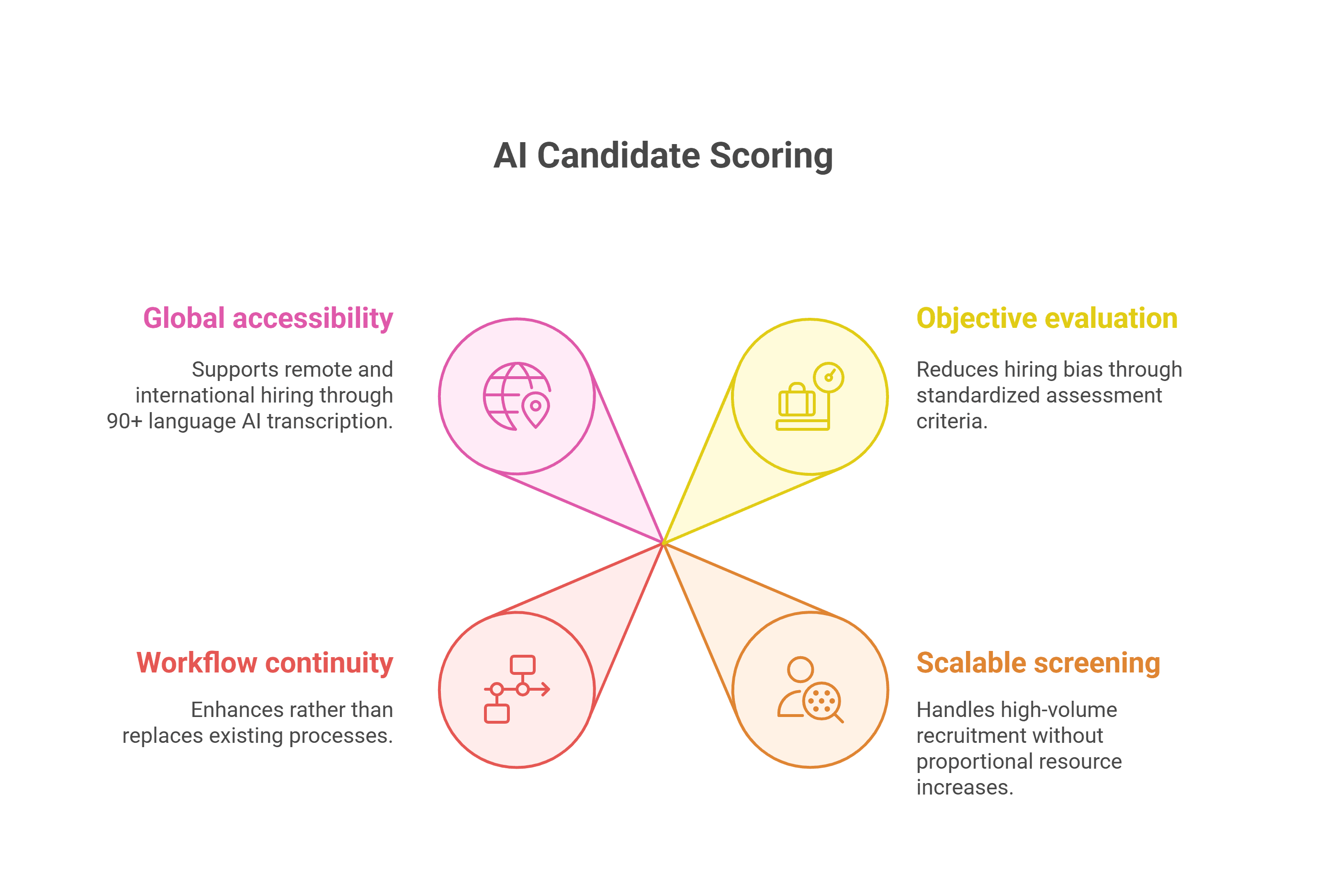 AI Candidate Scoring

Global accessibility

Supports remote and international hiring through 90+ language AI transcription.

Objective evaluation

Reduces hiring bias through standardized assessment criteria.

Workflow continuity

Enhances rather than replaces existing processes.

Scalable screening

Handles high-volume recruitment without proportional resource increases.